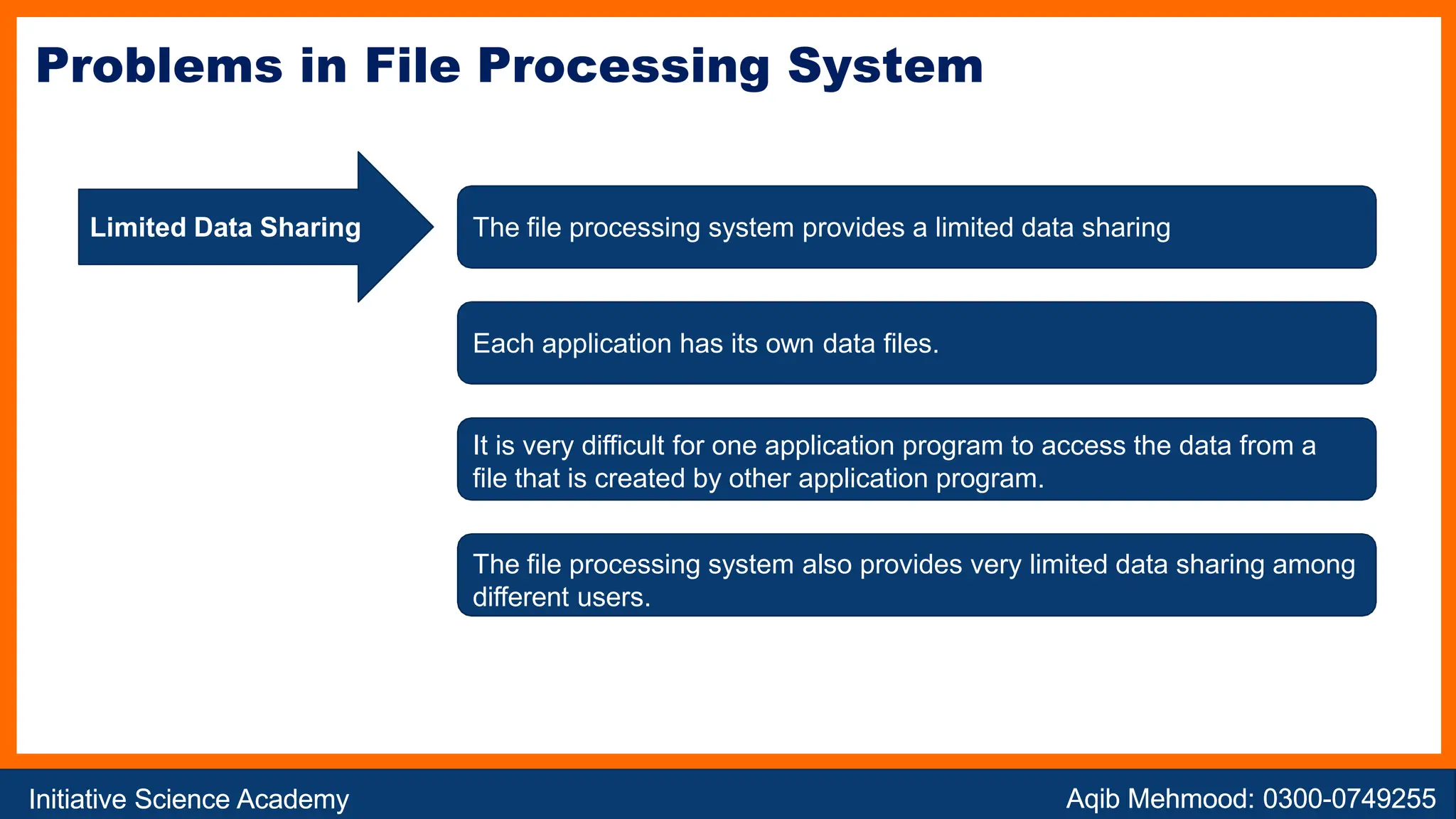 Problems in File Processing System

Limited Data Sharing

The file processing system provides a limited data sharing

Each application has its own data files.

It is very difficult for one application program to access the data from a file that is created by other application program.

The file processing system also provides very limited data sharing among different users.

Initiative Science Academy

Aqib Mehmood: 0300-0749255